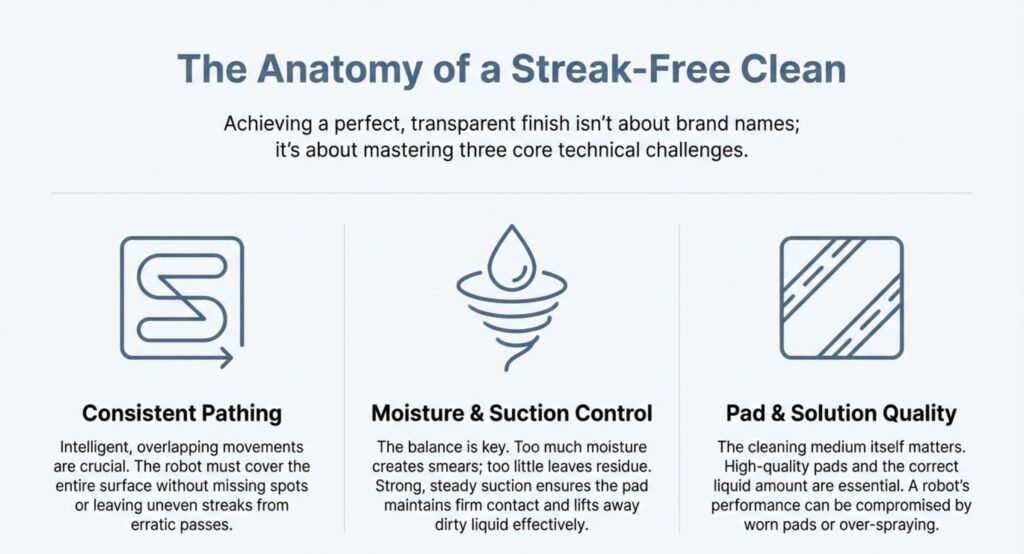 The Anatomy of a Streak-Free Clean

Achieving a perfect, transparent finish isn't about brand names; it's about mastering three core technical challenges.

Consistent Pathing

Intelligent, overlapping movements are crucial. The robot must cover the entire surface without missing spots or leaving uneven streaks from erratic passes.

Moisture & Suction Control

The balance is key. Too much moisture creates smears; too little leaves residue. Strong, steady suction ensures the pad maintains firm contact and lifts away dirty liquid effectively.

Pad & Solution Quality

The cleaning medium itself matters. High-quality pads and the correct liquid amount are essential. A robot's performance can be compromised by worn pads or over-spraying.